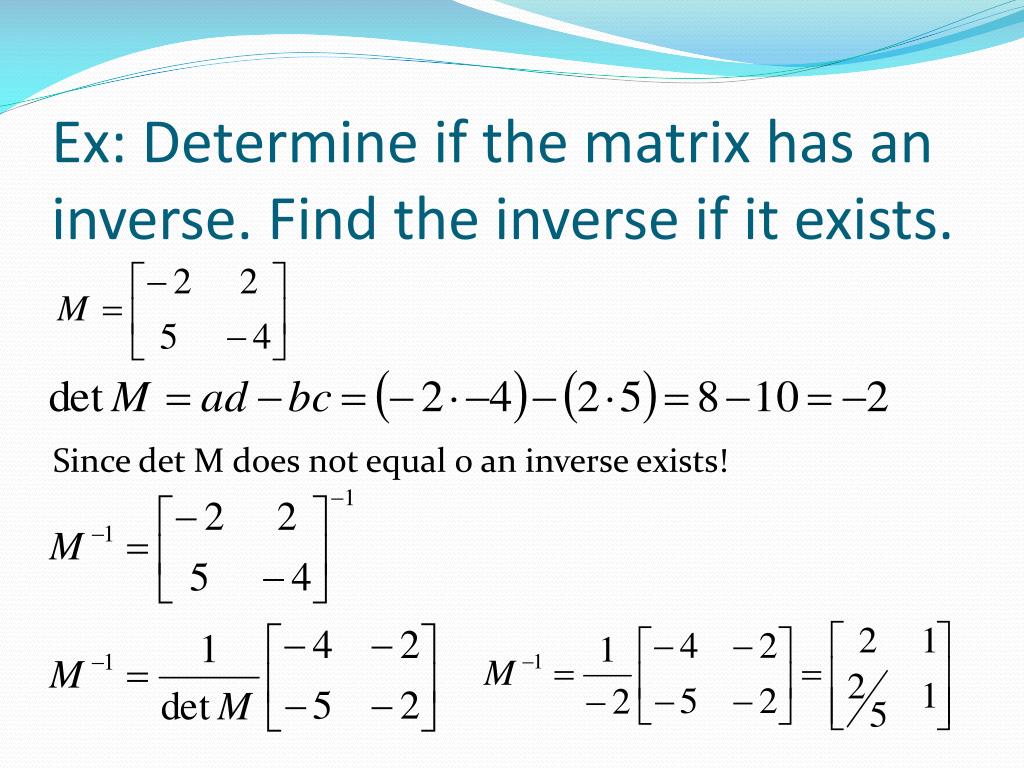 Ex: Determine if the matrix has an inverse. Find the inverse if it exists.

$M = \begin{bmatrix} -2 & 2 \\ 5 & -4 \end{bmatrix}$

$\det M = ad - bc = (-2 \cdot -4) - (2 \cdot 5) = 8 - 10 = -2$

Since det M does not equal o an inverse exists!

$M^{-1} = \begin{bmatrix} -2 & 2 \\ 5 & -4 \end{bmatrix}^{-1}$

$M^{-1} = \frac{1}{\det M} \begin{bmatrix} -4 & -2 \\ -5 & -2 \end{bmatrix}$

$M^{-1} = \frac{1}{-2} \begin{bmatrix} -4 & -2 \\ -5 & -2 \end{bmatrix} = \begin{bmatrix} 2 & 1 \\ 2/5 & 1 \end{bmatrix}$